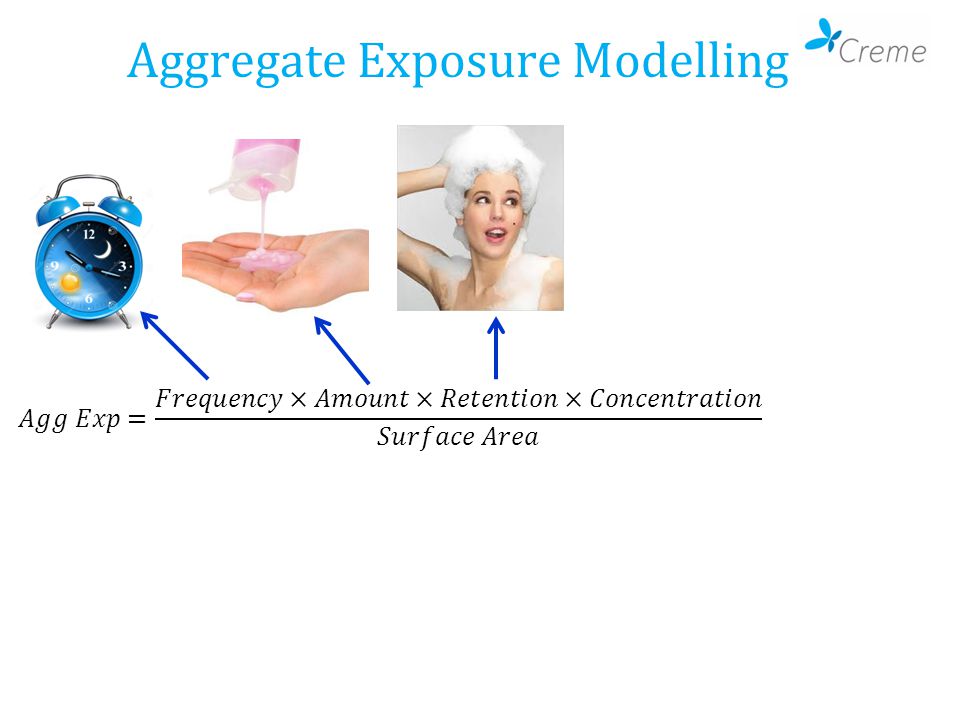 Aggregate Exposure Modelling

Creme

12
3
6
9

$Agg\ Exp = \frac{Frequency \times Amount \times Retention \times Concentration}{Surface\ Area}$